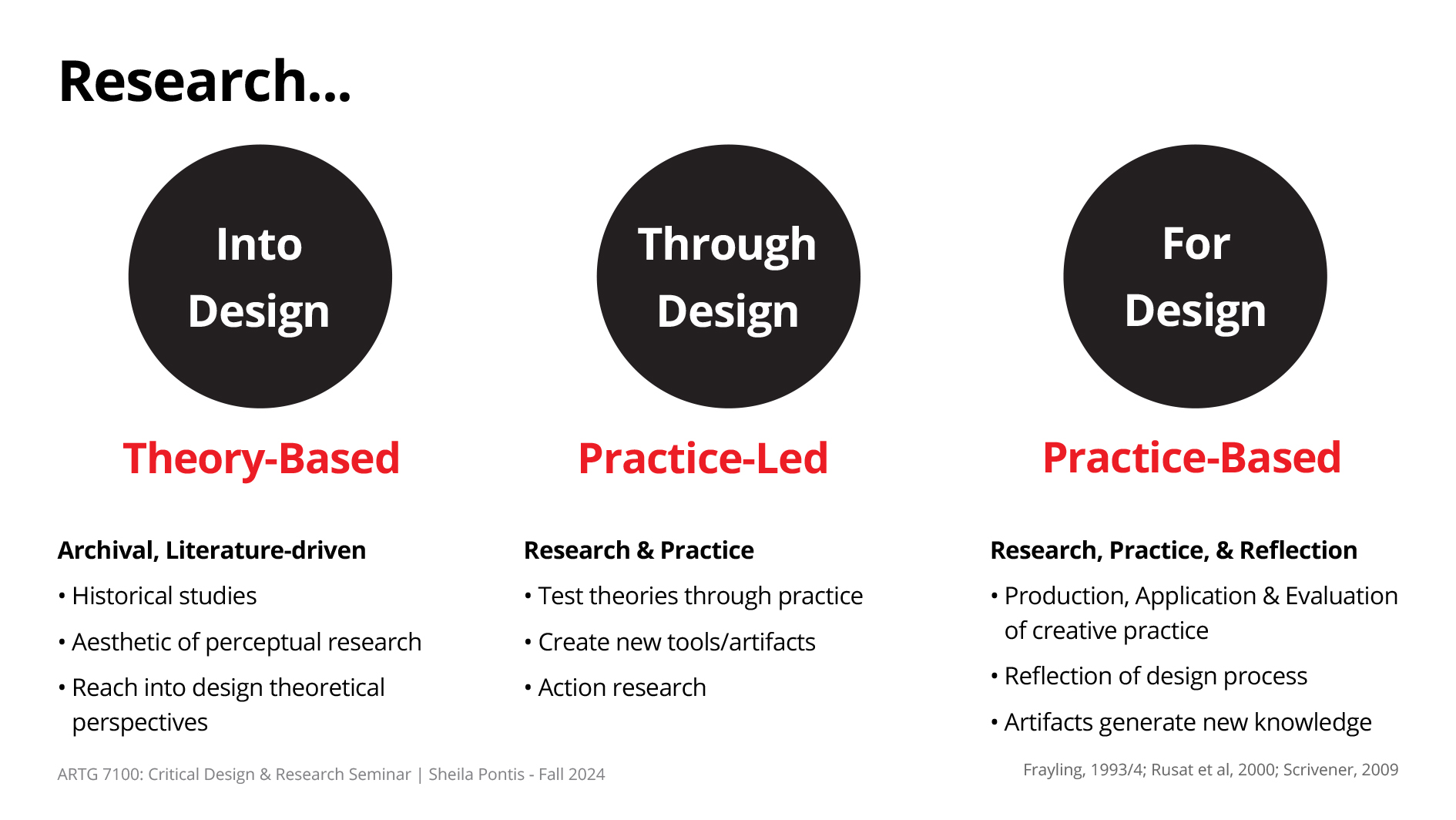 Research...

Into Design

Theory-Based

Archival, Literature-driven

• Historical studies

• Aesthetic of perceptual research

• Reach into design theoretical perspectives

Through Design

Practice-Led

Research & Practice

• Test theories through practice

• Create new tools/artifacts

• Action research

For Design

Practice-Based

Research, Practice, & Reflection

• Production, Application & Evaluation of creative practice

• Reflection of design process

• Artifacts generate new knowledge

ARTG 7100: Critical Design & Research Seminar | Sheila Pontis - Fall 2024

Frayling, 1993/4; Rusat et al, 2000; Scrivener, 2009